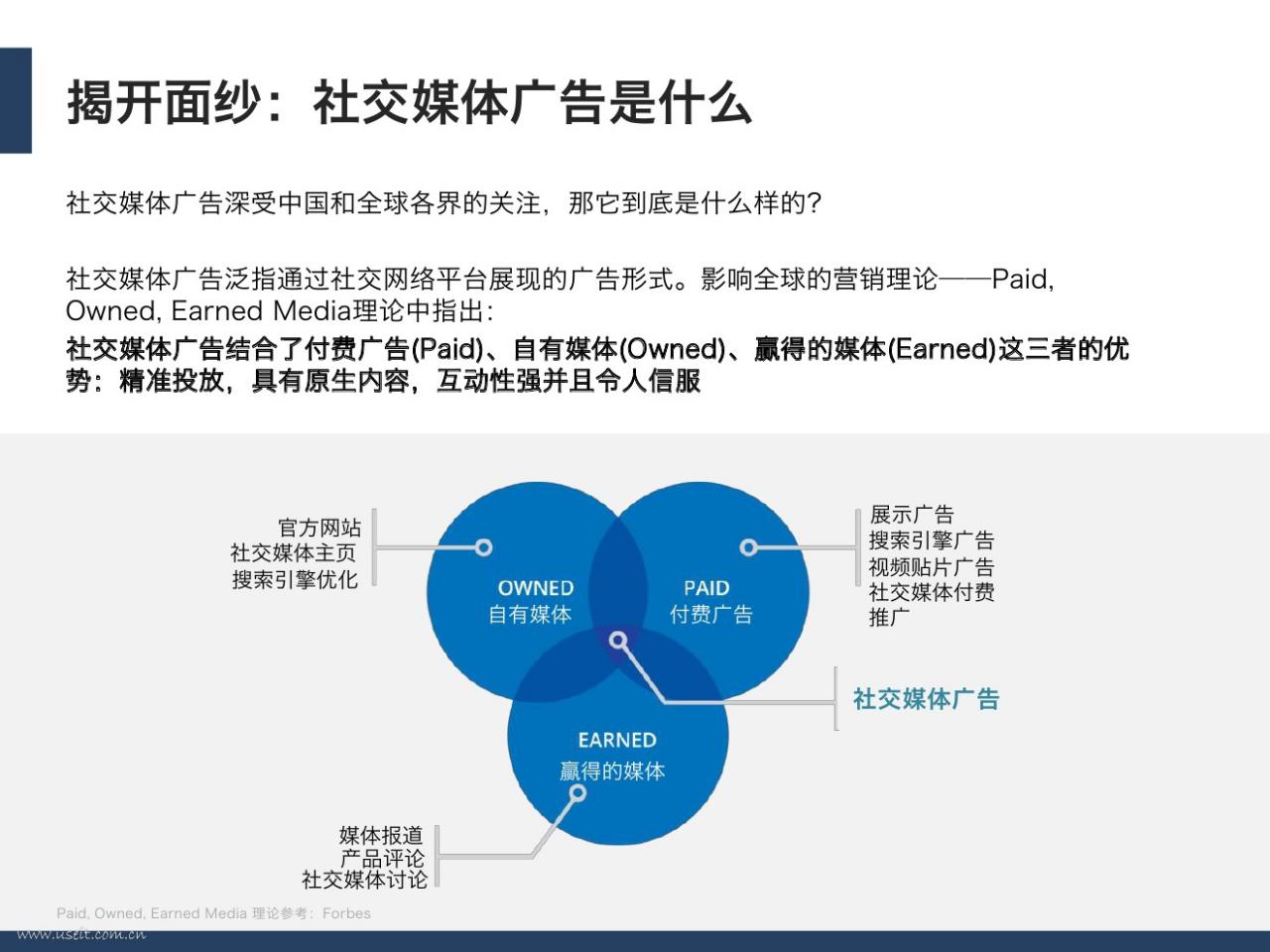 揭开面纱：社交媒体广告是什么

社交媒体广告深受中国和全球各界的关注，那它到底是什么样的？

社交媒体广告泛指通过社交网络平台展现的广告形式。影响全球的营销理论——Paid, Owned, Earned Media理论中指出：
社交媒体广告结合了付费广告(Paid)、自有媒体(Owned)、赢得的媒体(Earned)这三者的优势：精准投放，具有原生内容，互动性强并且令人信服

官方网站
社交媒体主页
搜索引擎优化

OWNED
自有媒体

PAID
付费广告

展示广告
搜索引擎广告
视频贴片广告
社交媒体付费推广

社交媒体广告

EARNED
赢得的媒体

媒体报道
产品评论
社交媒体讨论

Paid, Owned, Earned Media 理论参考：Forbes

www.useit.com.cn